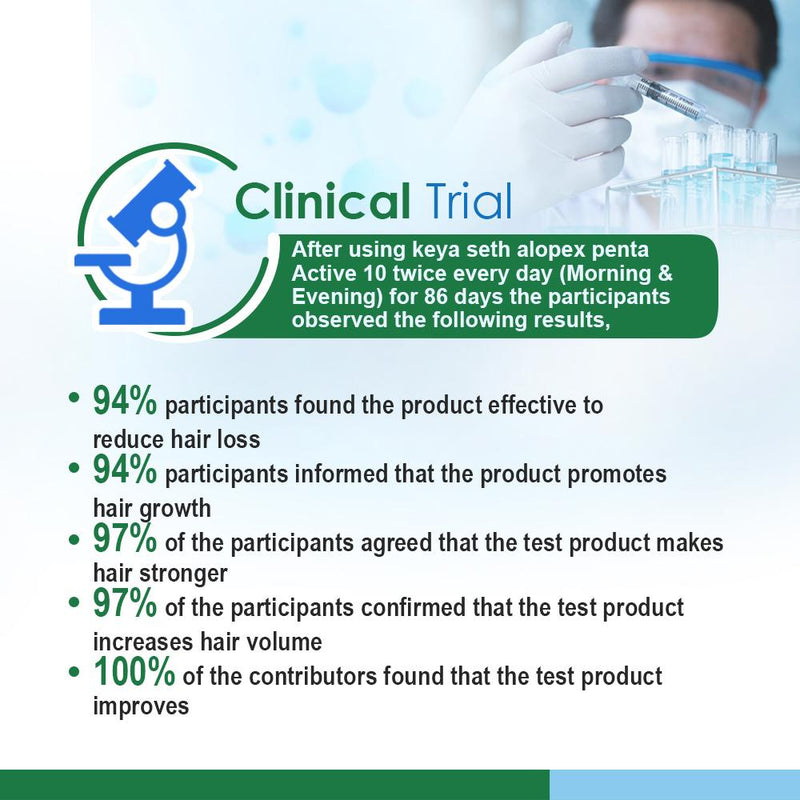 Clinical Trial

After using keya seth alopex penta Active 10 twice every day (Morning & Evening) for 86 days the participants observed the following results,

• 94% participants found the product effective to reduce hair loss
• 94% participants informed that the product promotes hair growth
• 97% of the participants agreed that the test product makes hair stronger
• 97% of the participants confirmed that the test product increases hair volume
• 100% of the contributors found that the test product improves